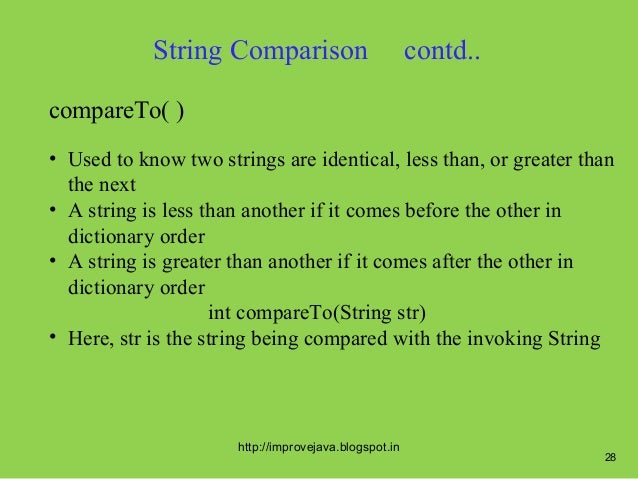 String Comparison contd..

compareTo( )

• Used to know two strings are identical, less than, or greater than the next
• A string is less than another if it comes before the other in dictionary order
• A string is greater than another if it comes after the other in dictionary order

int compareTo(String str)

• Here, str is the string being compared with the invoking String

http://improvejava.blogspot.in

28